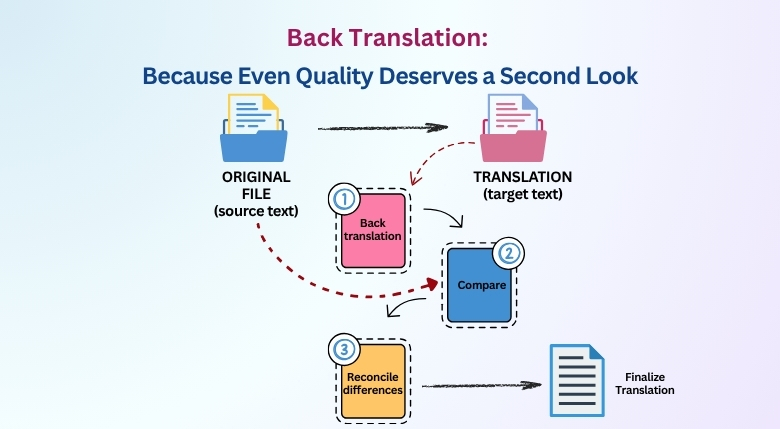 Back Translation:

Because Even Quality Deserves a Second Look

ORIGINAL FILE (source text)

TRANSLATION (target text)

1

Back translation

2

Compare

3

Reconcile differences

Finalize Translation